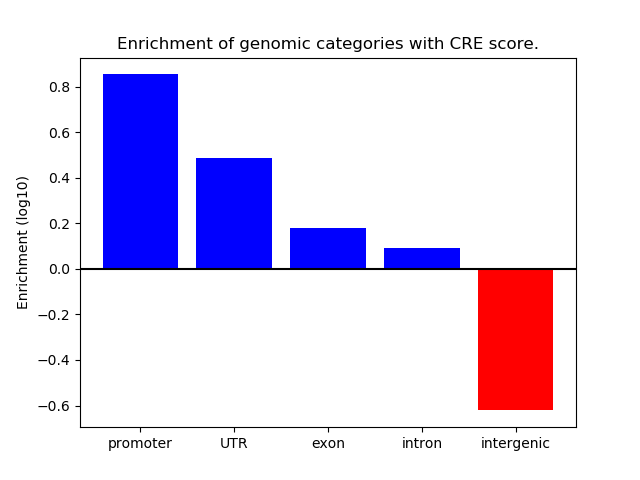 Enrichment of genomic categories with CRE score.

Enrichment (log10)

0.8
0.6
0.4
0.2
0.0
−0.2
−0.4
−0.6

promoter
UTR
exon
intron
intergenic